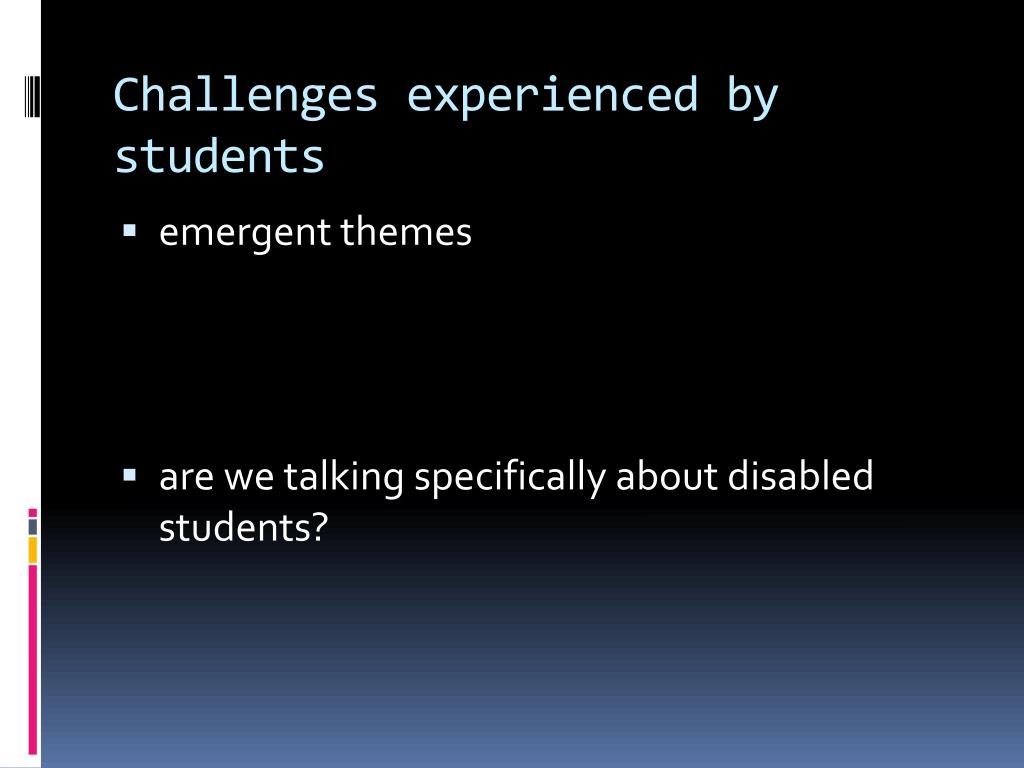 Challenges experienced by students

▪ emergent themes

▪ are we talking specifically about disabled students?